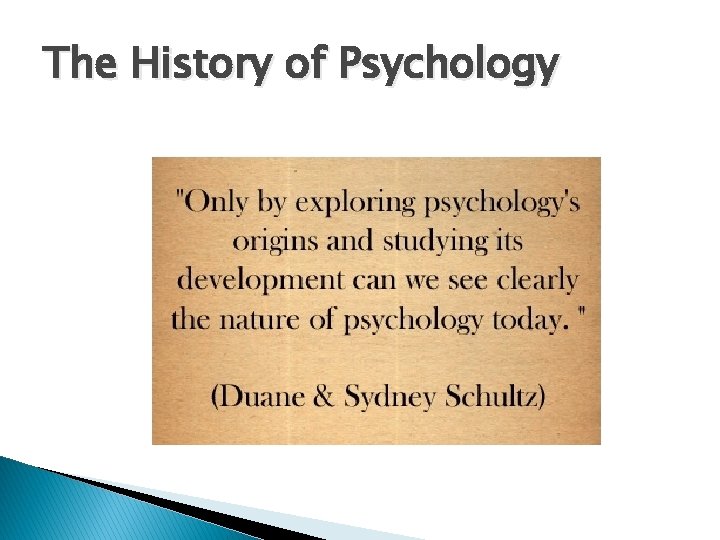 The History of Psychology

"Only by exploring psychology's origins and studying its development can we see clearly the nature of psychology today. "

(Duane & Sydney Schultz)